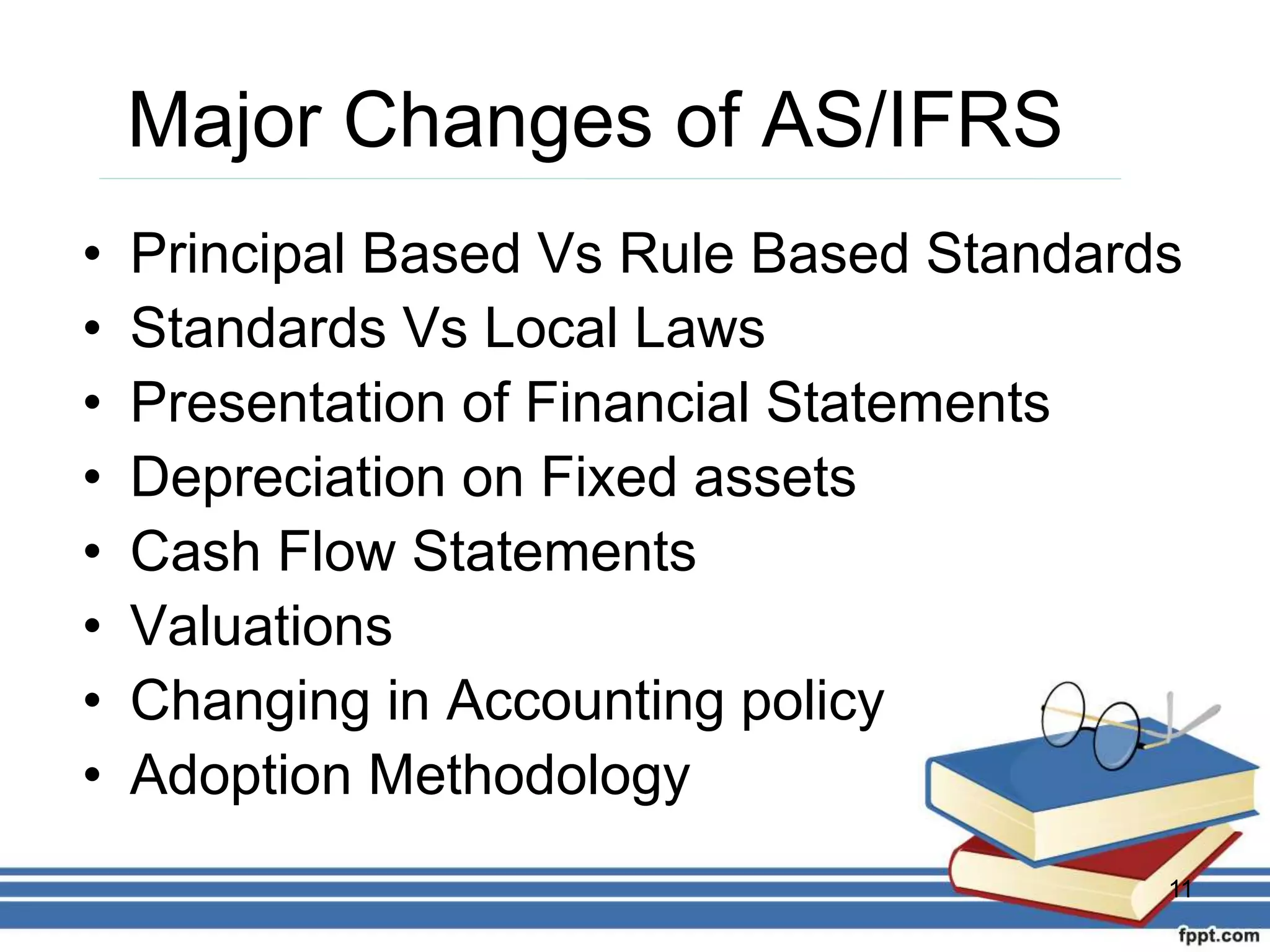 Major Changes of AS/IFRS

• Principal Based Vs Rule Based Standards
• Standards Vs Local Laws
• Presentation of Financial Statements
• Depreciation on Fixed assets
• Cash Flow Statements
• Valuations
• Changing in Accounting policy
• Adoption Methodology

11

fppt.com